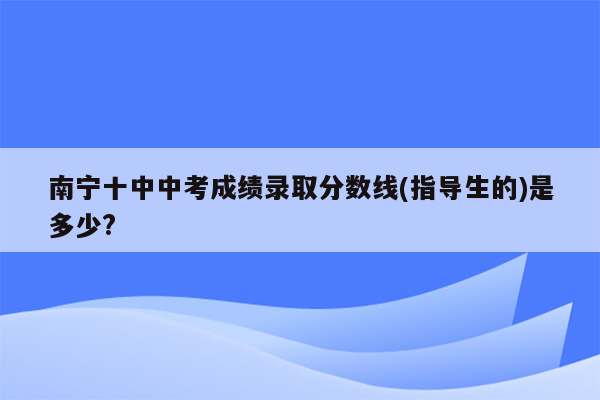 南宁十中中考成绩录取分数线(指导生的)是多少?